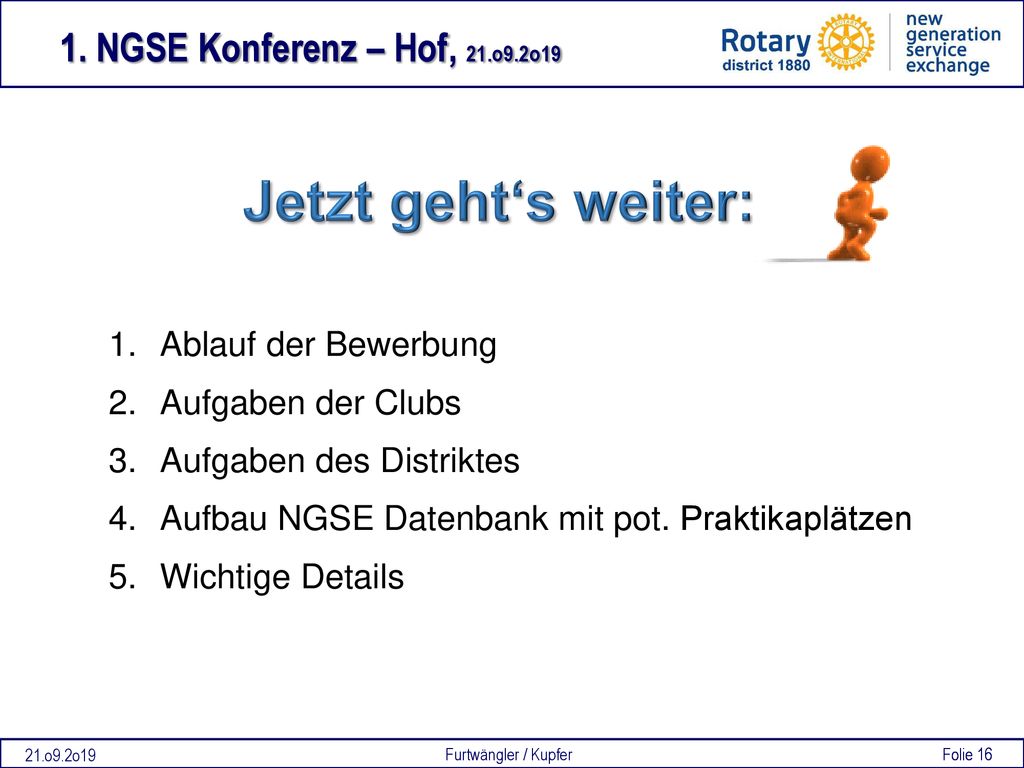 1. NGSE Konferenz – Hof, 21.o9.2o19

Rotary district 1880

new generation service exchange

Jetzt geht‘s weiter:

1. Ablauf der Bewerbung
2. Aufgaben der Clubs
3. Aufgaben des Distriktes
4. Aufbau NGSE Datenbank mit pot. Praktikaplätzen
5. Wichtige Details

21.o9.2o19

Furtwängler / Kupfer

Folie 16